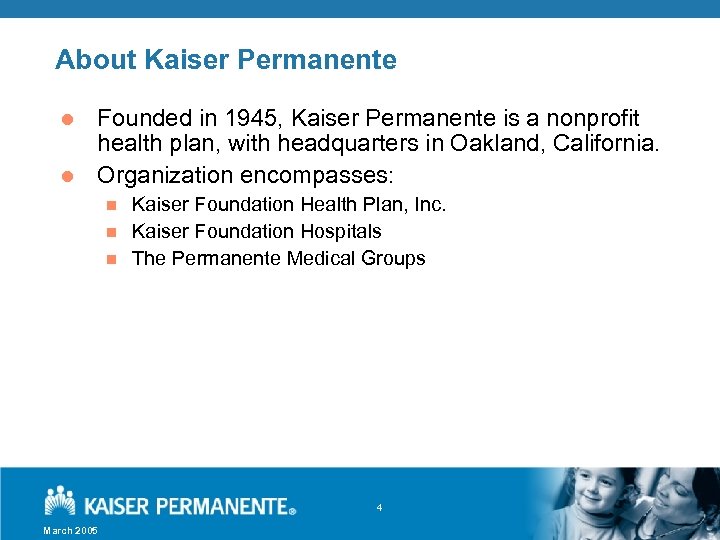 About Kaiser Permanente

- Founded in 1945, Kaiser Permanente is a nonprofit health plan, with headquarters in Oakland, California.
- Organization encompasses:
  - Kaiser Foundation Health Plan, Inc.
  - Kaiser Foundation Hospitals
  - The Permanente Medical Groups

KAISER PERMANENTE®

4

March 2005